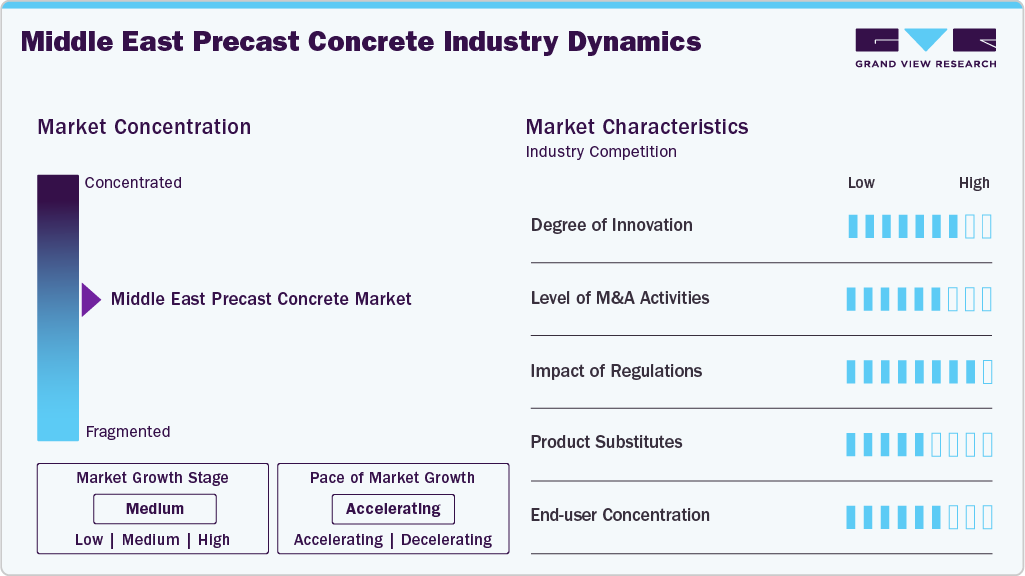 Middle East Precast Concrete Industry Dynamics

GRAND VIEW RESEARCH

Market Concentration

Concentrated

Middle East Precast Concrete Market

Fragmented

Market Growth Stage

Medium

Low | Medium | High

Pace of Market Growth

Accelerating

Accelerating | Decelerating

Market Characteristics

Industry Competition

Low High

Degree of Innovation

Level of M&A Activities

Impact of Regulations

Product Substitutes

End-user Concentration